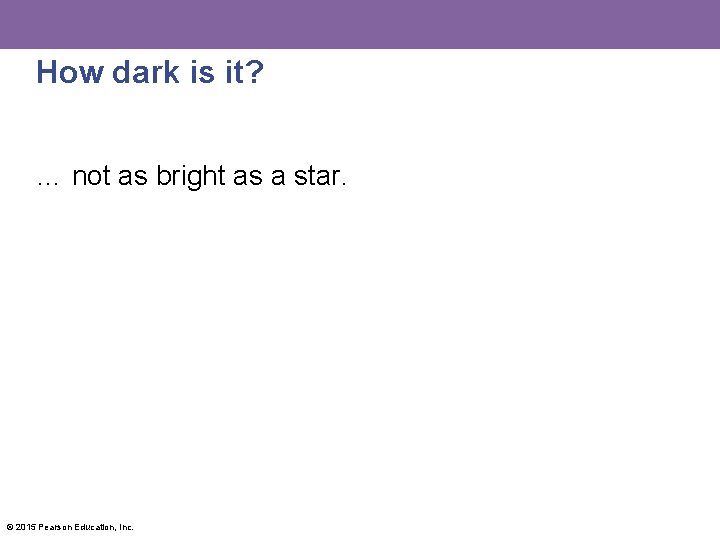 How dark is it?

… not as bright as a star.

© 2015 Pearson Education, Inc.